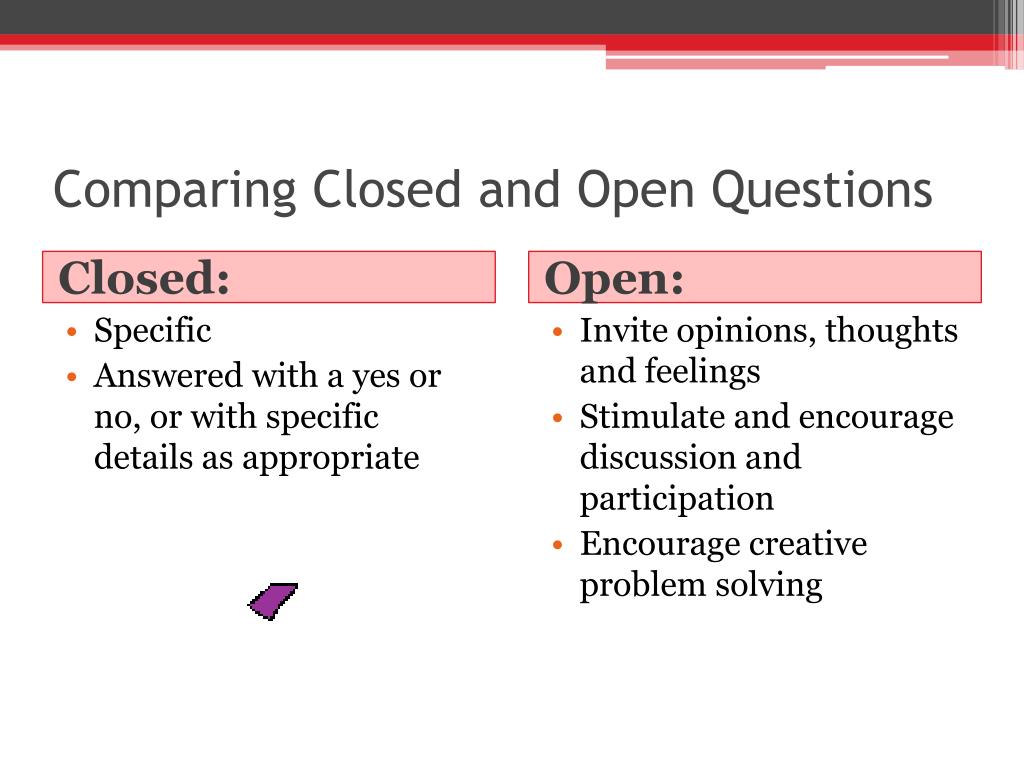 Comparing Closed and Open Questions

Closed:

• Specific
• Answered with a yes or no, or with specific details as appropriate

Open:

• Invite opinions, thoughts and feelings
• Stimulate and encourage discussion and participation
• Encourage creative problem solving